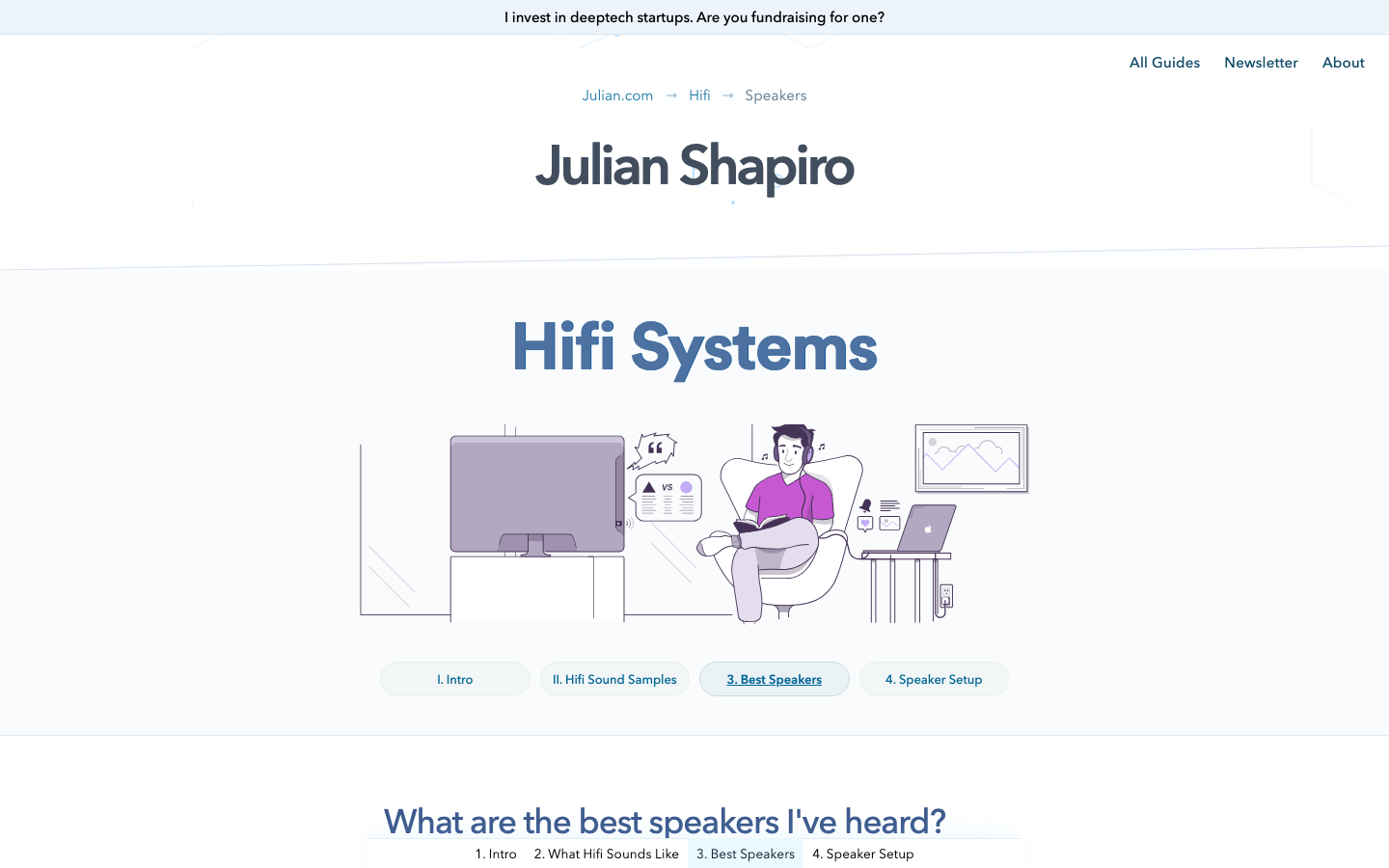 I invest in deeptech startups. Are you fundraising for one?

All Guides Newsletter About

Julian.com → Hifi → Speakers

Julian Shapiro

Hifi Systems

VS

I. Intro

II. Hifi Sound Samples

3. Best Speakers

4. Speaker Setup

What are the best speakers I've heard?

1. Intro 2. What Hifi Sounds Like 3. Best Speakers 4. Speaker Setup